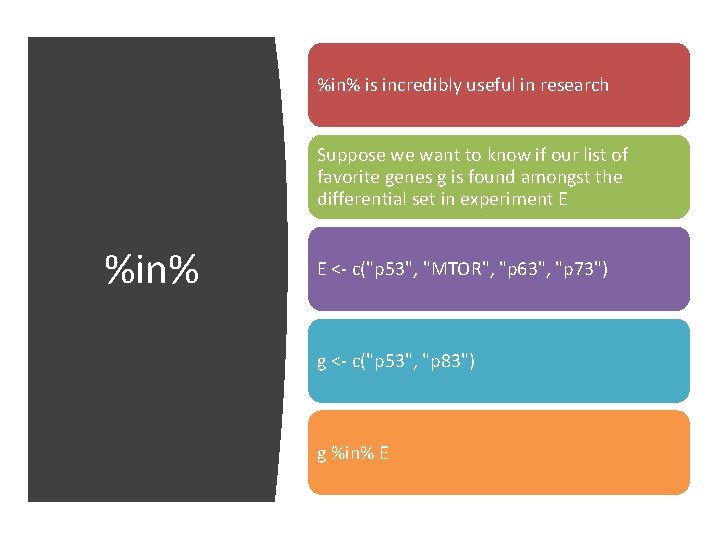 %in%

%in% is incredibly useful in research

Suppose we want to know if our list of favorite genes g is found amongst the differential set in experiment E

E <- c("p53", "MTOR", "p63", "p73")

g <- c("p53", "p83")

g %in% E